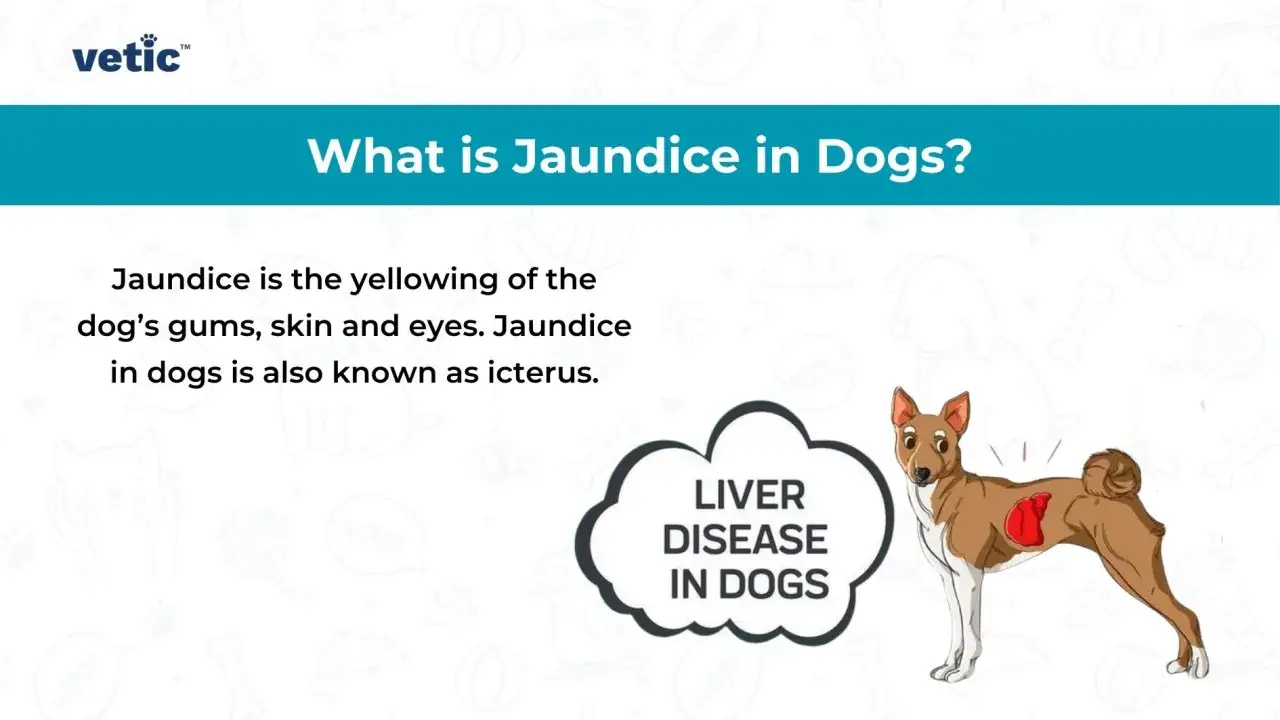 vetic™

What is Jaundice in Dogs?

Jaundice is the yellowing of the dog's gums, skin and eyes. Jaundice in dogs is also known as icterus.

LIVER DISEASE IN DOGS